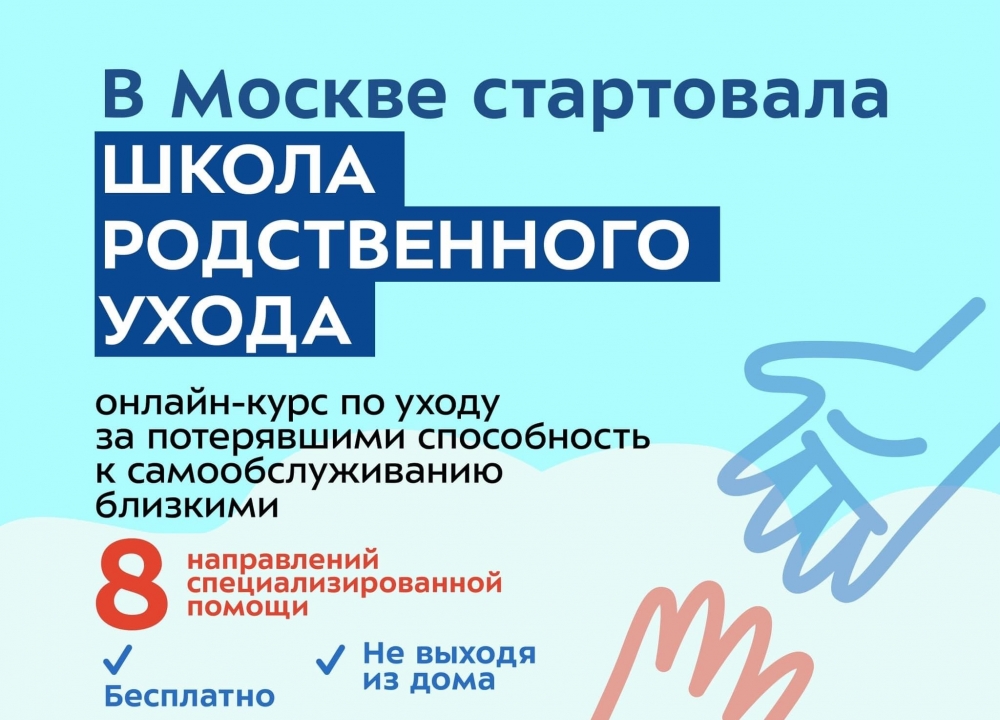 В Москве стартовала
ШКОЛА РОДСТВЕННОГО УХОДА

онлайн-курс по уходу за потерявшими способность к самообслуживанию близкими

8 направлений специализированной помощи

✓ Бесплатно

✓ Не выходя из дома